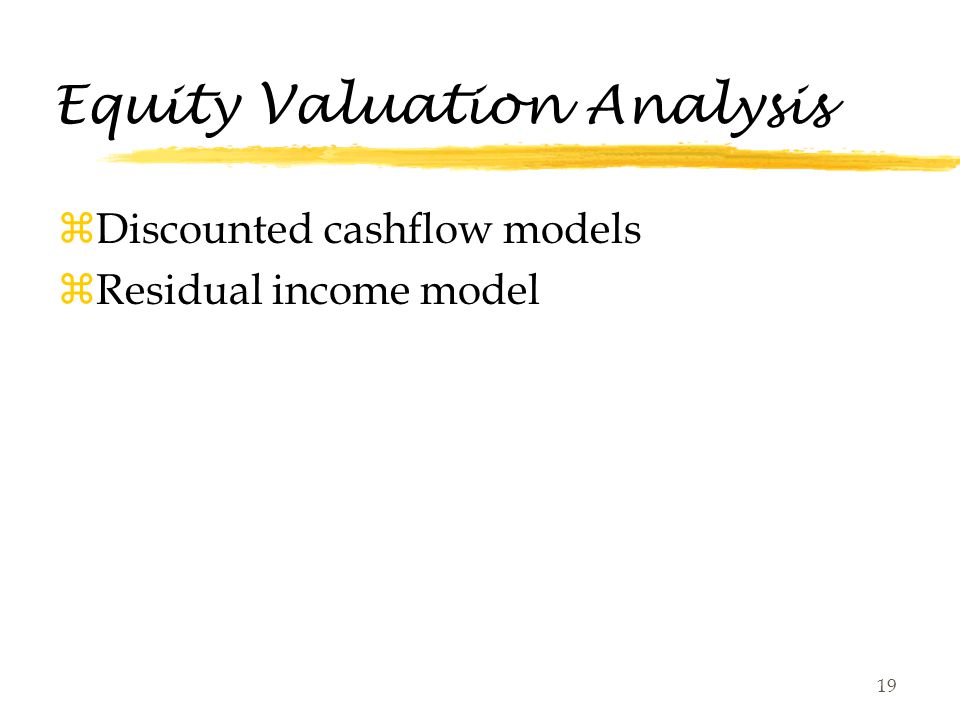 Equity Valuation Analysis

⌘Discounted cashflow models
⌘Residual income model

19